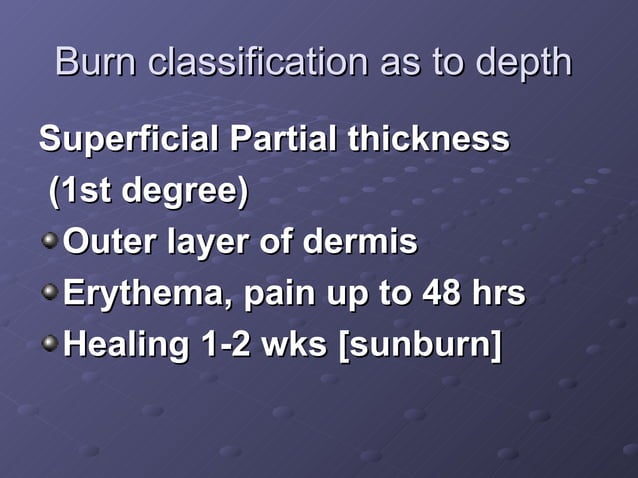 Burn classification as to depth

Superficial Partial thickness
(1st degree)

Outer layer of dermis
Erythema, pain up to 48 hrs
Healing 1-2 wks [sunburn]